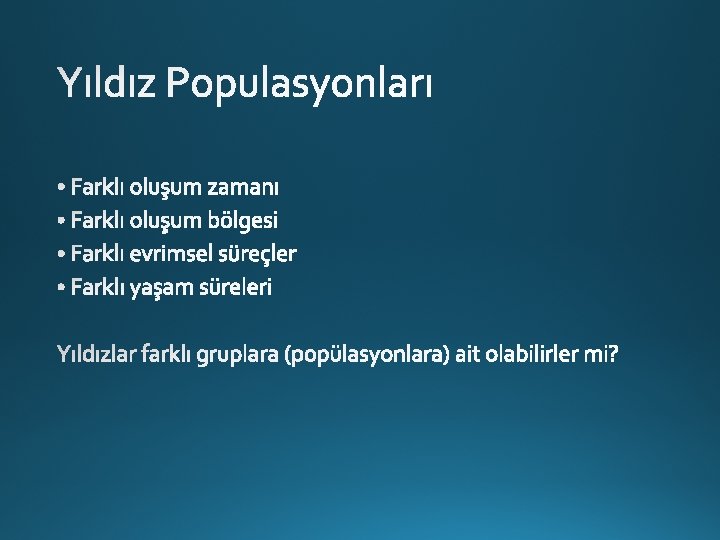 Yıldız Populasyonları

• Farklı oluşum zamanı
• Farklı oluşum bölgesi
• Farklı evrimsel süreçler
• Farklı yaşam süreleri

Yıldızlar farklı gruplara (popülasyonlara) ait olabilirler mi?